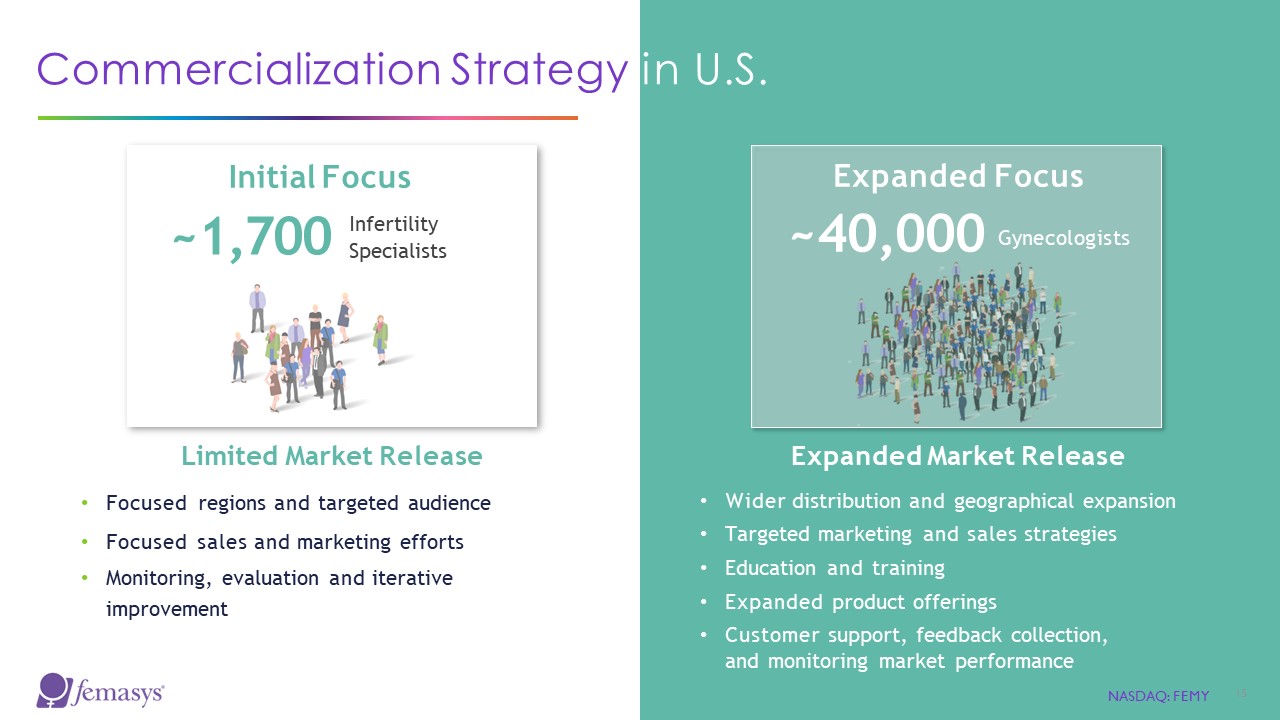 Commercialization Strategy in U.S.

Initial Focus

~1,700 Infertility Specialists

Limited Market Release

• Focused regions and targeted audience
• Focused sales and marketing efforts
• Monitoring, evaluation and iterative improvement

Expanded Focus

~40,000 Gynecologists

Expanded Market Release

• Wider distribution and geographical expansion
• Targeted marketing and sales strategies
• Education and training
• Expanded product offerings
• Customer support, feedback collection, and monitoring market performance

femasys®

NASDAQ: FEMY

15